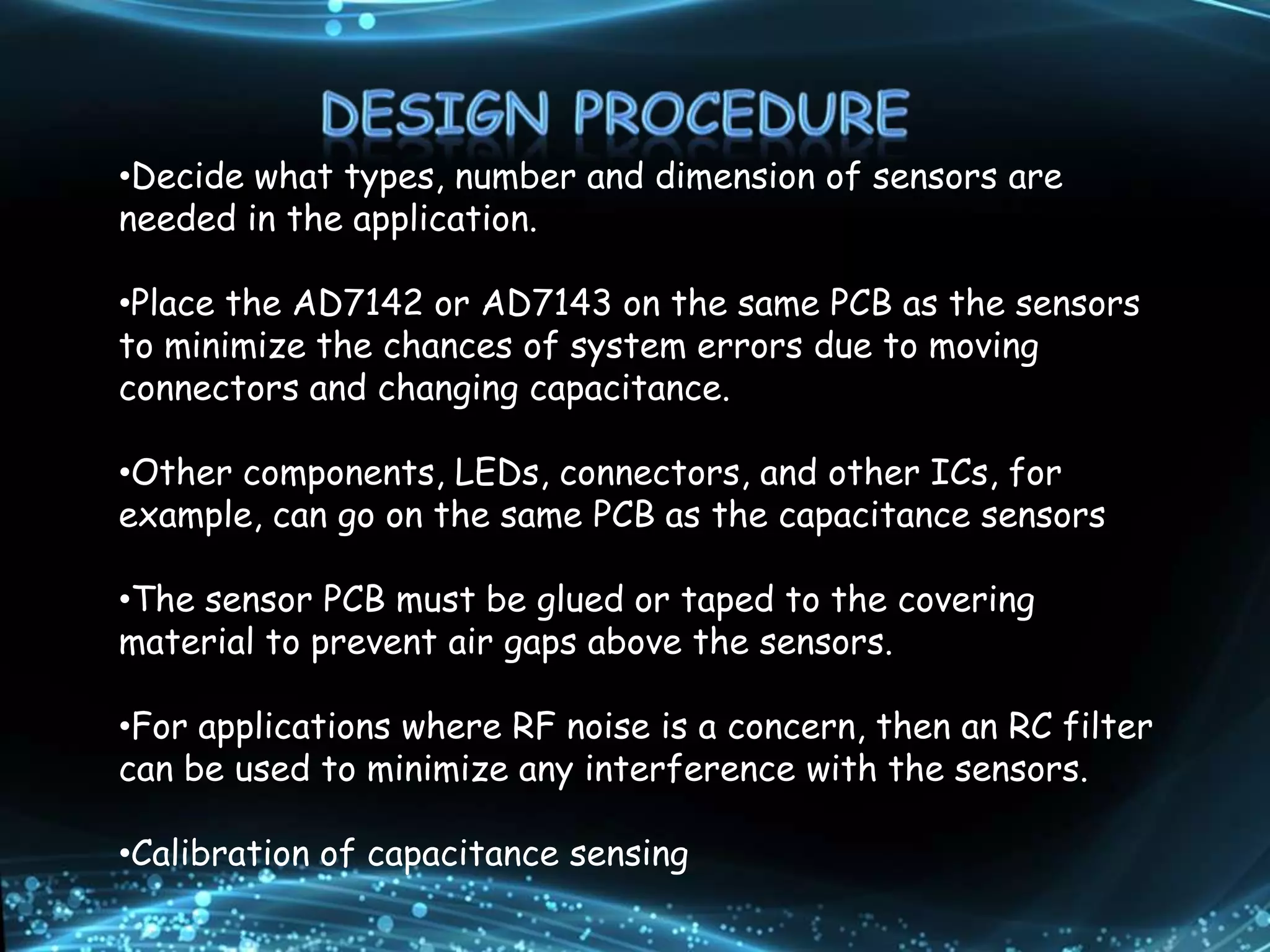 DESIGN PROCEDURE

•Decide what types, number and dimension of sensors are needed in the application.

•Place the AD7142 or AD7143 on the same PCB as the sensors to minimize the chances of system errors due to moving connectors and changing capacitance.

•Other components, LEDs, connectors, and other ICs, for example, can go on the same PCB as the capacitance sensors

•The sensor PCB must be glued or taped to the covering material to prevent air gaps above the sensors.

•For applications where RF noise is a concern, then an RC filter can be used to minimize any interference with the sensors.

•Calibration of capacitance sensing